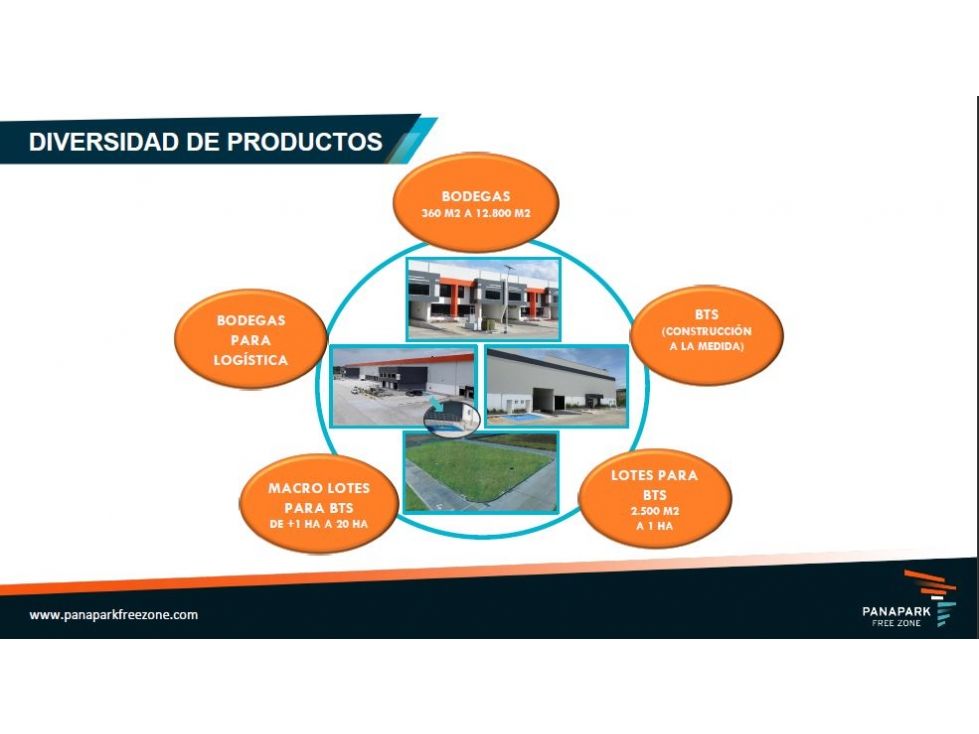 DIVERSIDAD DE PRODUCTOS

BODEGAS
360 M2 A 12.800 M2

BODEGAS PARA LOGÍSTICA

BTS
(CONSTRUCCIÓN A LA MEDIDA)

MACRO LOTES PARA BTS
DE +1 HA A 20 HA

LOTES PARA BTS
2.500 M2 A 1 HA

www.panaparkfreezone.com

PANAPARK
FREE ZONE